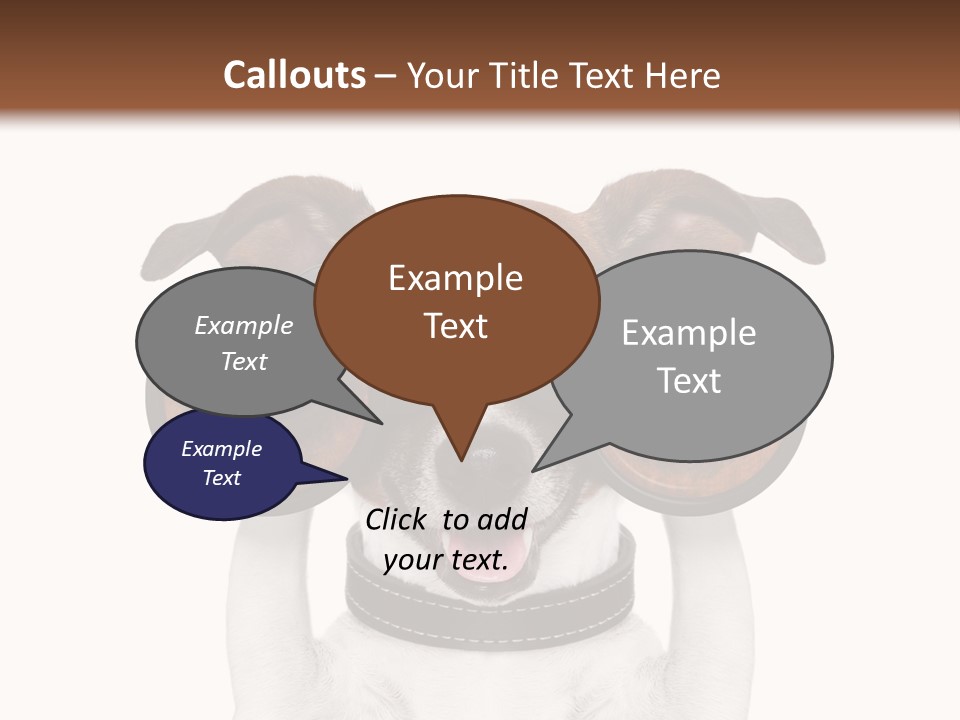 Callouts – Your Title Text Here

Example Text

Example Text

Example Text

Example Text

Click to add your text.